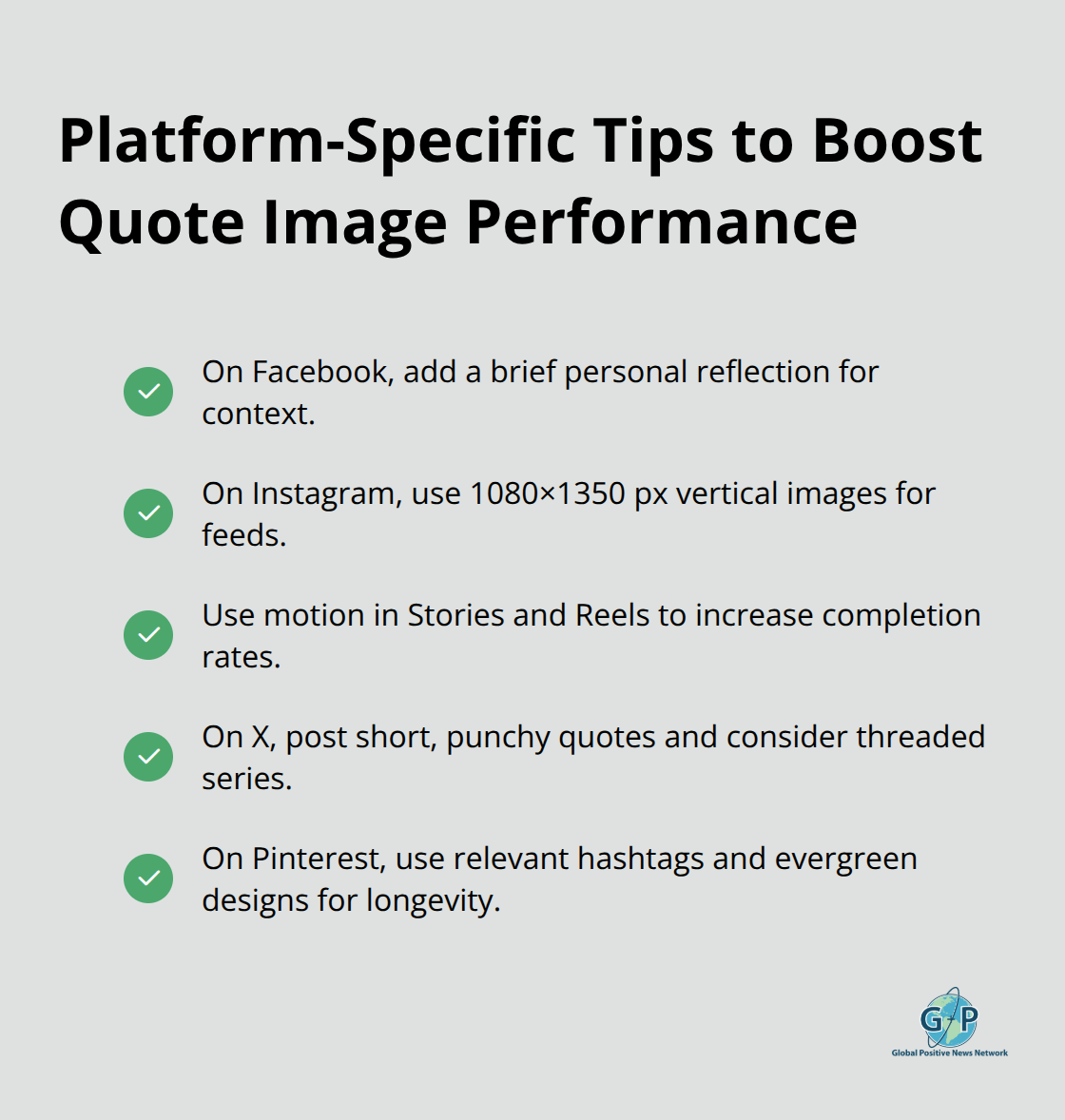 Platform-Specific Tips to Boost Quote Image Performance

On Facebook, add a brief personal reflection for context.

On Instagram, use 1080×1350 px vertical images for feeds.

Use motion in Stories and Reels to increase completion rates.

On X, post short, punchy quotes and consider threaded series.

On Pinterest, use relevant hashtags and evergreen designs for longevity.

G P
Global Positive News Network